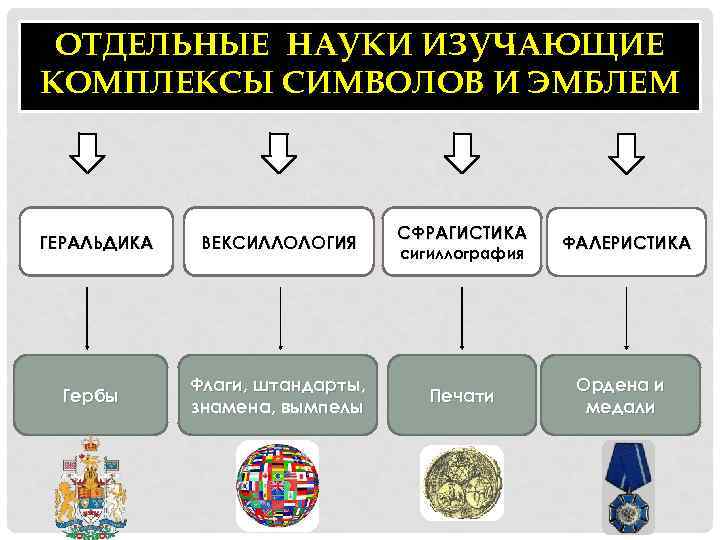 ОТДЕЛЬНЫЕ НАУКИ ИЗУЧАЮЩИЕ КОМПЛЕКСЫ СИМВОЛОВ И ЭМБЛЕМ

ГЕРАЛЬДИКА

ВЕКСИЛЛОЛОГИЯ

СФРАГИСТИКА
сигиллография

ФАЛЕРИСТИКА

Гербы

Флаги, штандарты, знамена, вымпелы

Печати

Ордена и медали